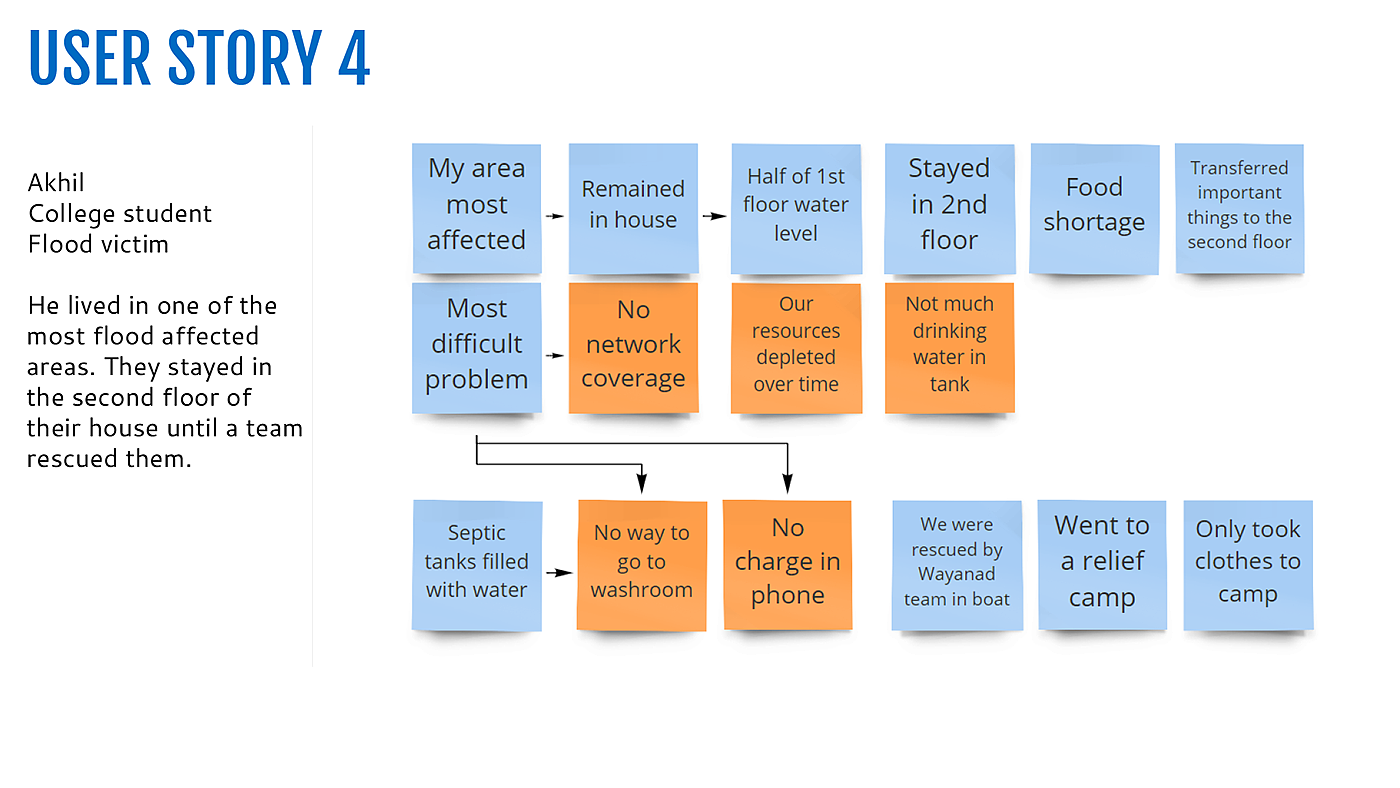 USER STORY 4

Akhil
College student
Flood victim

He lived in one of the most flood affected areas. They stayed in the second floor of their house until a team rescued them.

My area most affected

Remained in house

Half of 1st floor water level

Stayed in 2nd floor

Food shortage

Transferred important things to the second floor

Most difficult problem

No network coverage

Our resources depleted over time

Not much drinking water in tank

Septic tanks filled with water

No way to go to washroom

No charge in phone

We were rescued by Wayanad team in boat

Went to a relief camp

Only took clothes to camp